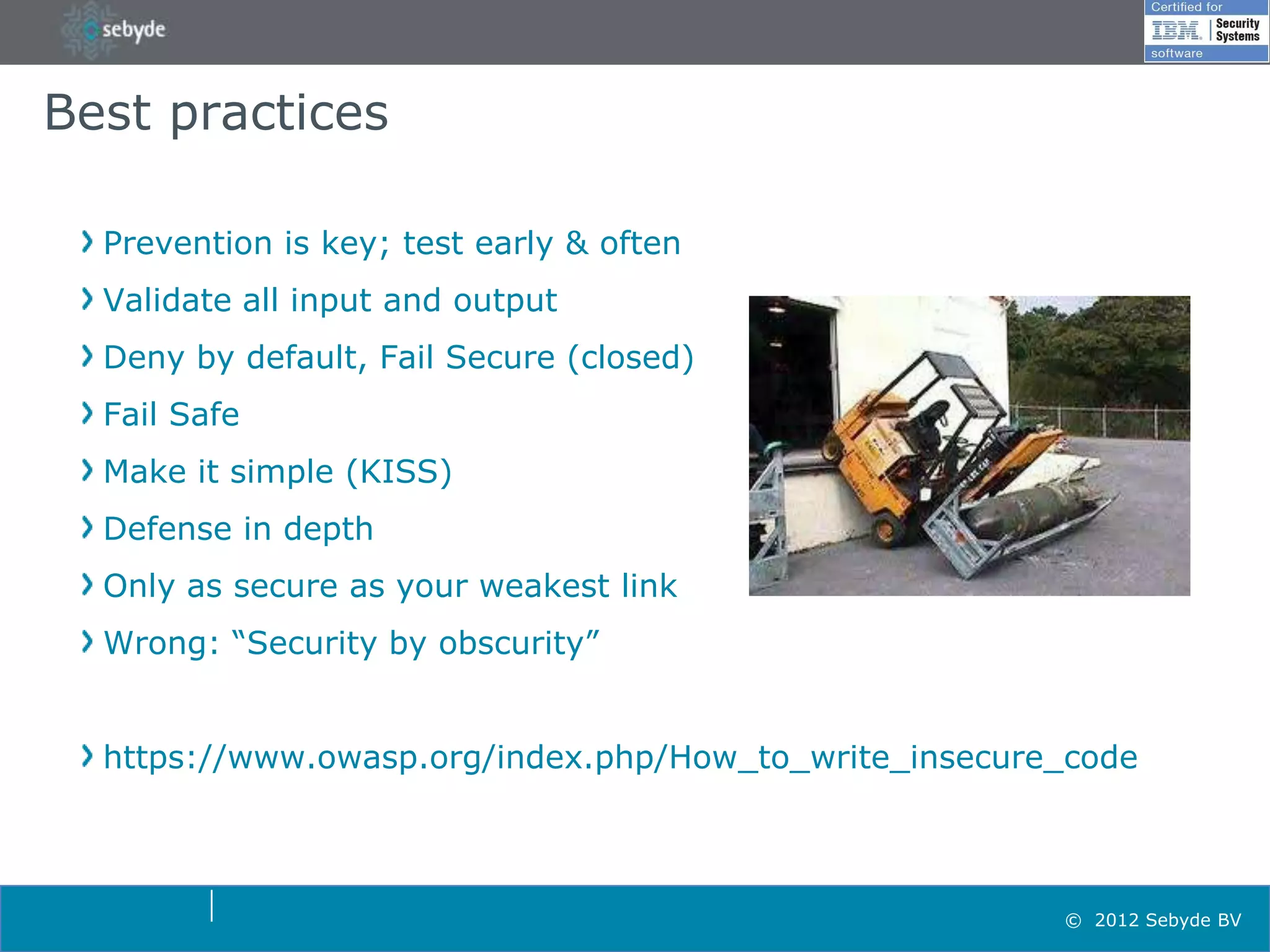 sebyde

Certified for
IBM. Security Systems
software

Best practices

› Prevention is key; test early & often
› Validate all input and output
› Deny by default, Fail Secure (closed)
› Fail Safe
› Make it simple (KISS)
› Defense in depth
› Only as secure as your weakest link
› Wrong: “Security by obscurity”

› https://www.owasp.org/index.php/How_to_write_insecure_code

© 2012 Sebyde BV